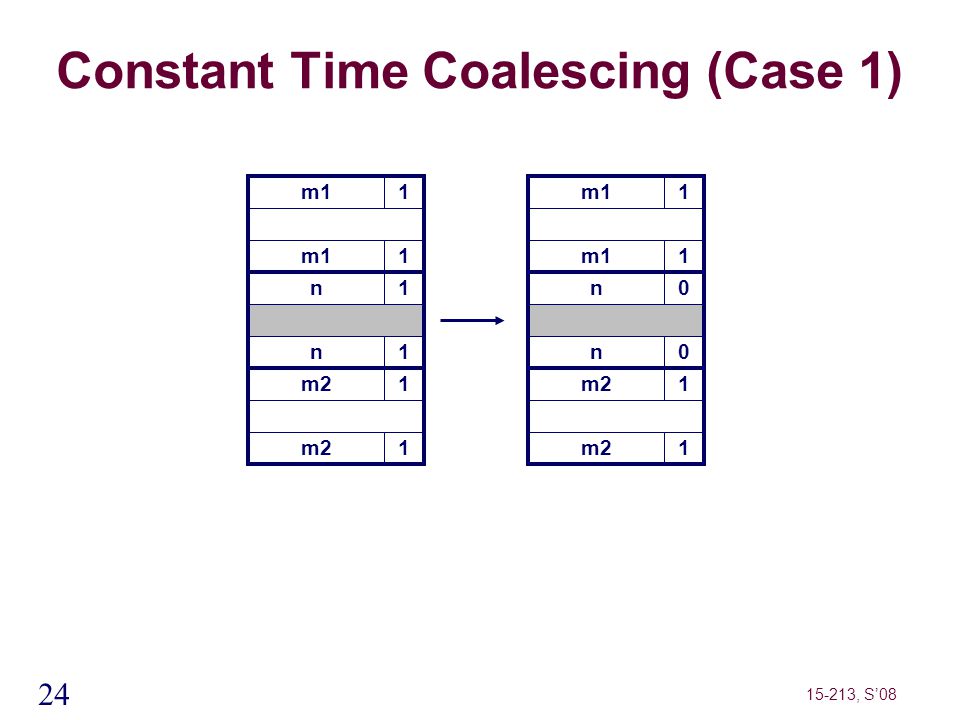 Constant Time Coalescing (Case 1)

| m1 | 1 |
|---|---|
| | |
| m1 | 1 |
| n | 1 |
| | |
| n | 1 |
| m2 | 1 |
| | |
| m2 | 1 |

| m1 | 1 |
|---|---|
| | |
| m1 | 1 |
| n | 0 |
| | |
| n | 0 |
| m2 | 1 |
| | |
| m2 | 1 |

24

15-213, S'08